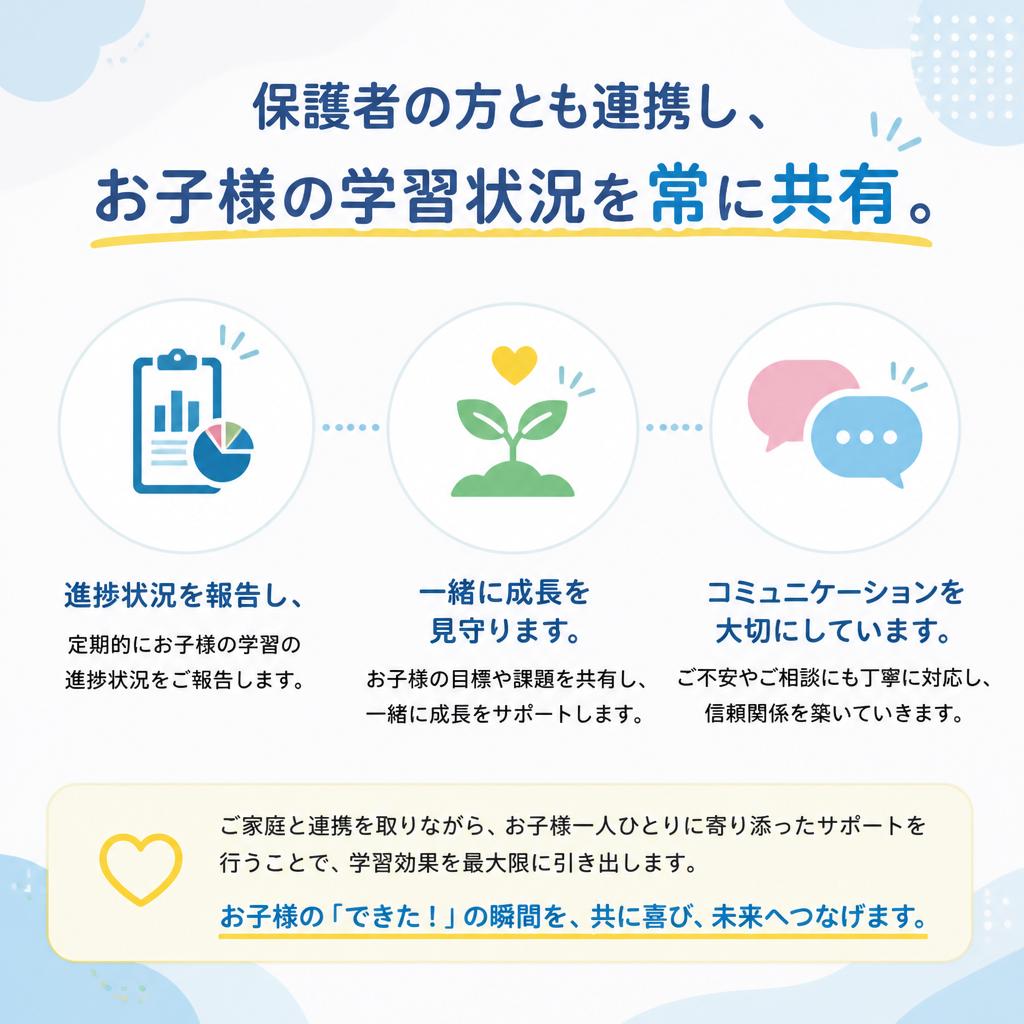 保護者の方とも連携し、
お子様の学習状況を常に共有。

進捗状況を報告し、

定期的にお子様の学習の進捗状況をご報告します。

一緒に成長を見守ります。

お子様の目標や課題を共有し、一緒に成長をサポートします。

コミュニケーションを大切にしています。

ご不安やご相談にも丁寧に対応し、信頼関係を築いていきます。

ご家庭と連携を取りながら、お子様一人ひとりに寄り添ったサポートを行うことで、学習効果を最大限に引き出します。

お子様の「できた！」の瞬間を、共に喜び、未来へつなげます。